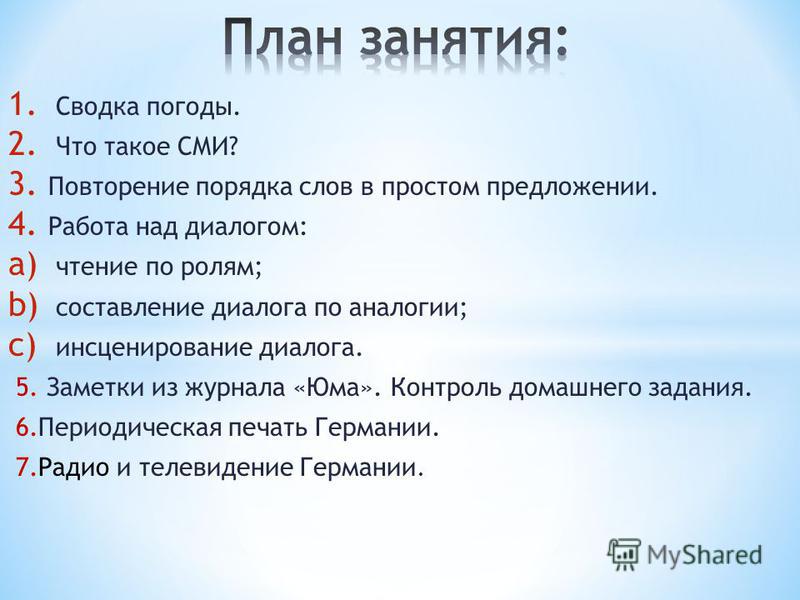 План занятия:

1. Сводка погоды.
2. Что такое СМИ?
3. Повторение порядка слов в простом предложении.
4. Работа над диалогом:
a) чтение по ролям;
b) составление диалога по аналогии;
c) инсценирование диалога.
5. Заметки из журнала «Юма». Контроль домашнего задания.
6.Периодическая печать Германии.
7.Радио и телевидение Германии.

MyShared